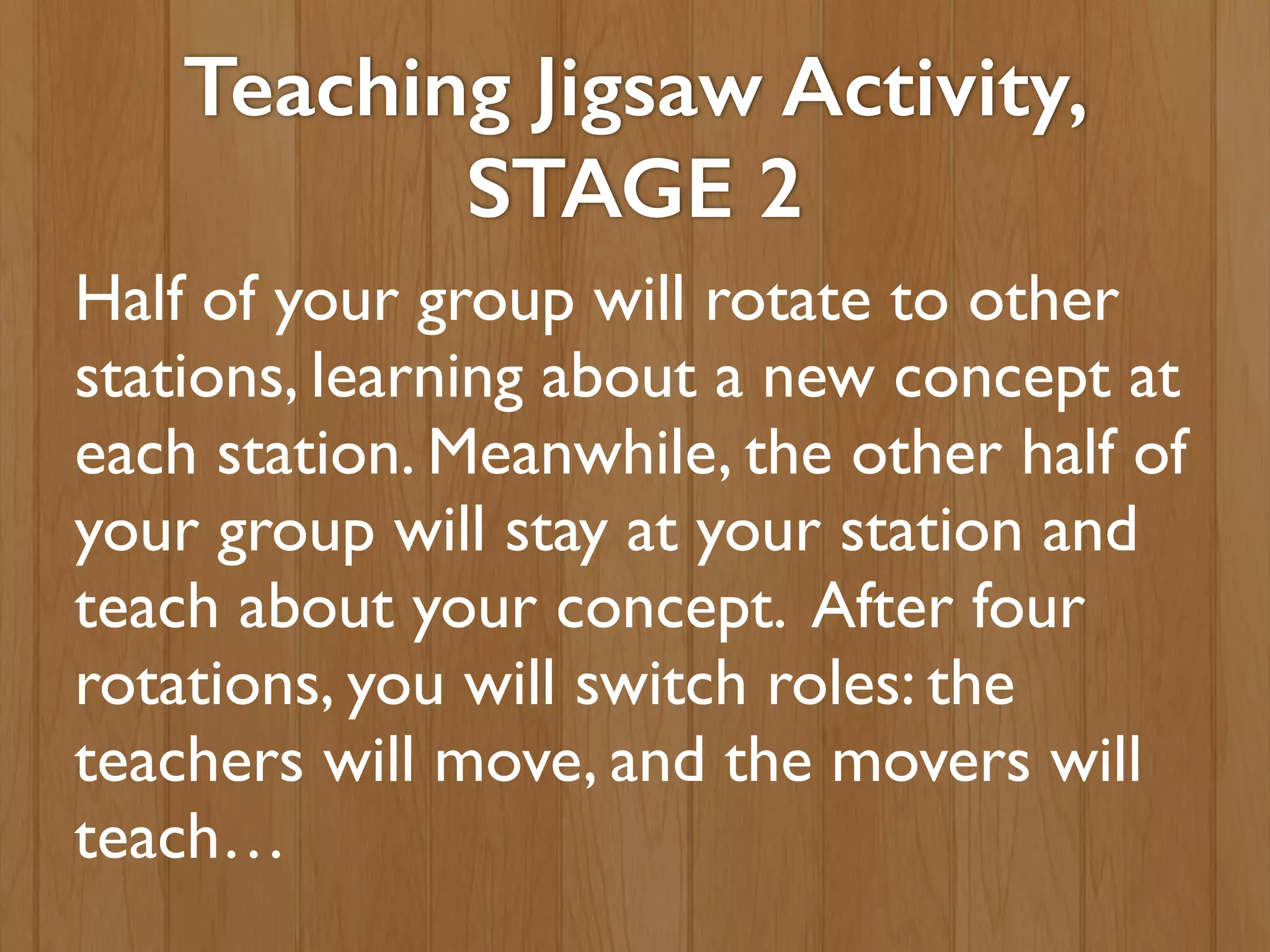 Teaching Jigsaw Activity, STAGE 2

Half of your group will rotate to other stations, learning about a new concept at each station. Meanwhile, the other half of your group will stay at your station and teach about your concept. After four rotations, you will switch roles: the teachers will move, and the movers will teach…